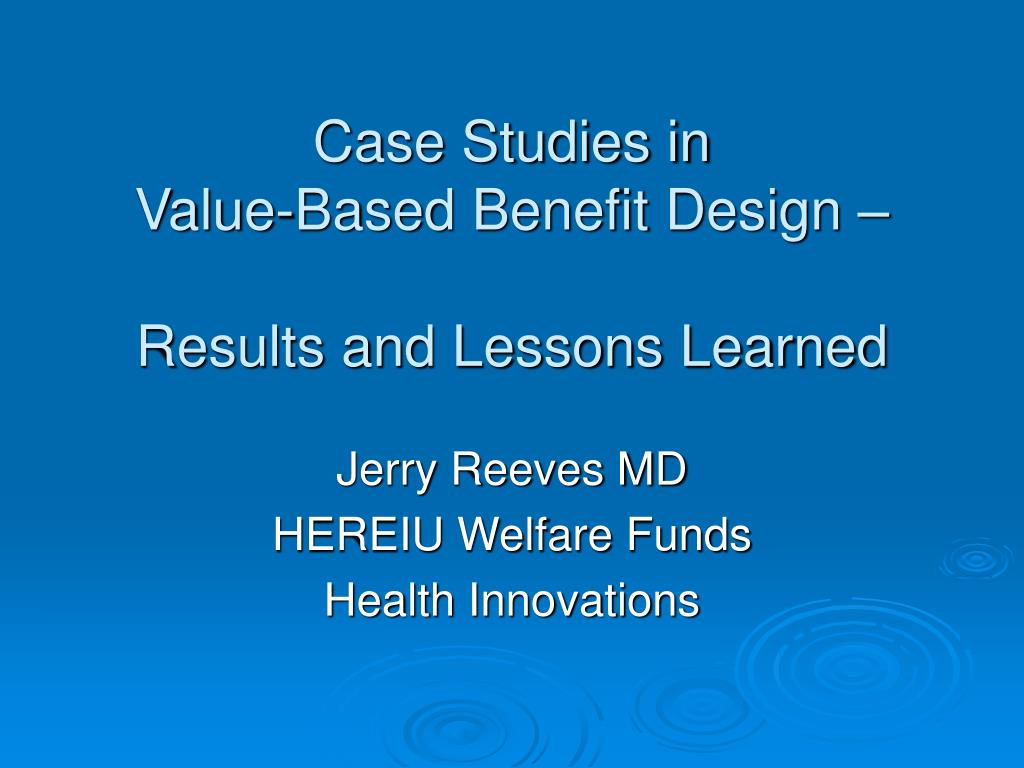 Case Studies in
Value-Based Benefit Design –

Results and Lessons Learned

Jerry Reeves MD
HEREIU Welfare Funds
Health Innovations